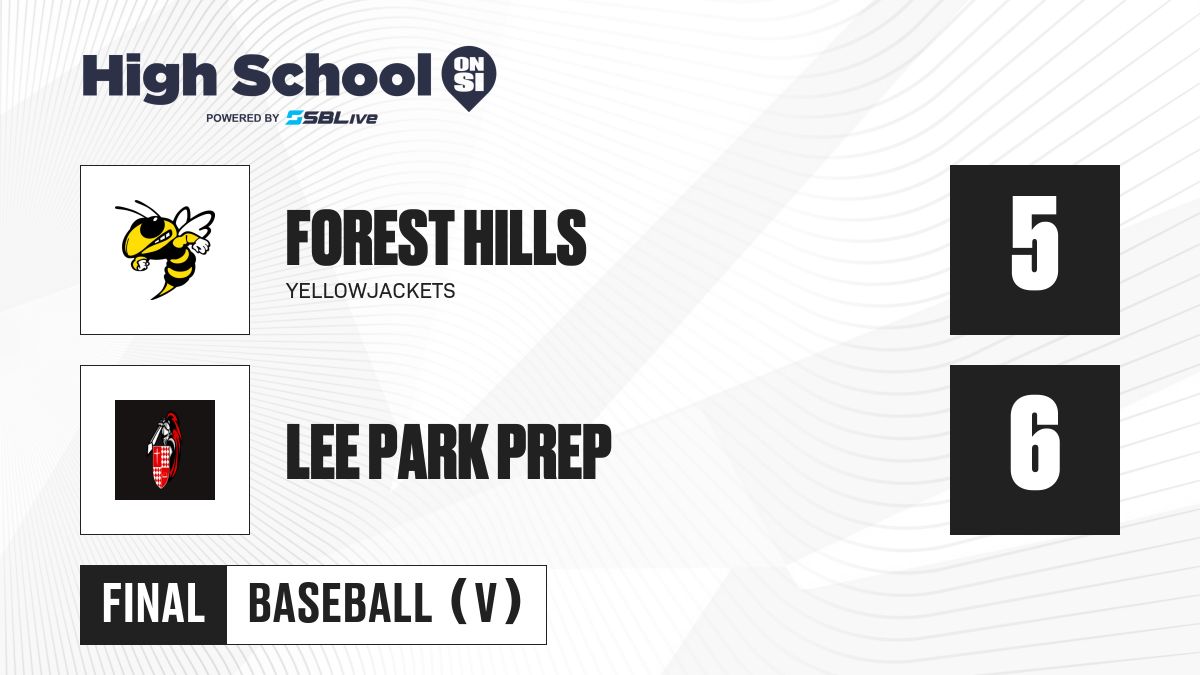 High School ON SI
POWERED BY SBLive

FOREST HILLS
YELLOWJACKETS

5

LEE PARK PREP

6

FINAL BASEBALL (V)